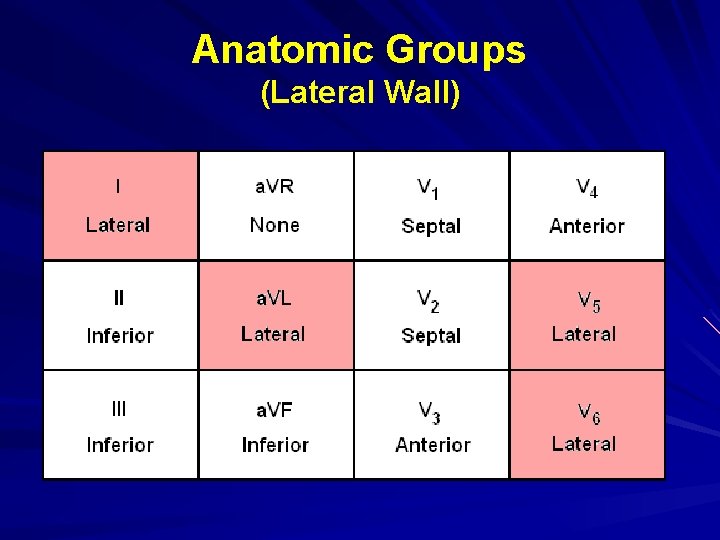 Anatomic Groups
(Lateral Wall)

| I Lateral | aVR None | $V_1$ Septal | $V_4$ Anterior |
|---|---|---|---|
| II Inferior | aVL Lateral | $V_2$ Septal | $V_5$ Lateral |
| III Inferior | aVF Inferior | $V_3$ Anterior | $V_6$ Lateral |